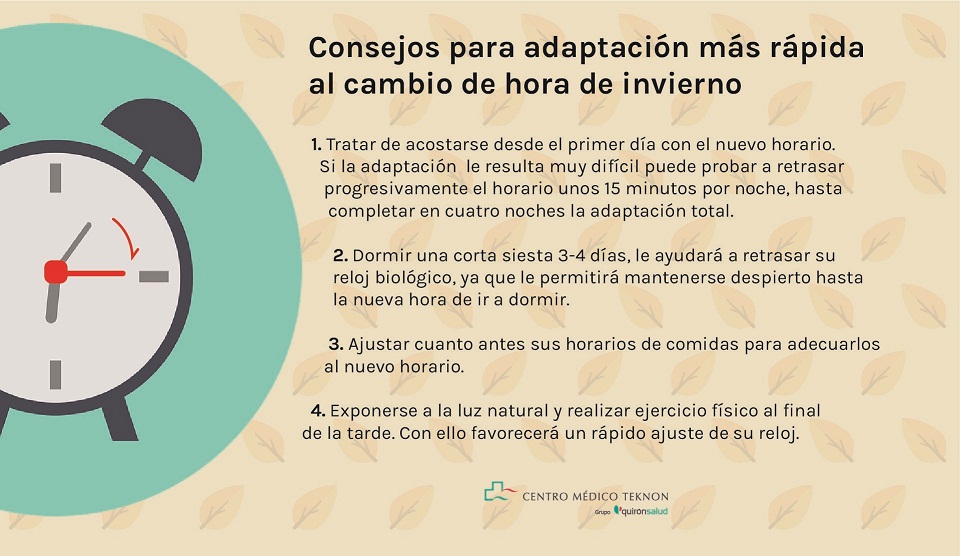 Consejos para adaptación más rápida al cambio de hora de invierno

1. Tratar de acostarse desde el primer día con el nuevo horario. Si la adaptación le resulta muy difícil puede probar a retrasar progresivamente el horario unos 15 minutos por noche, hasta completar en cuatro noches la adaptación total.

2. Dormir una corta siesta 3-4 días, le ayudará a retrasar su reloj biológico, ya que le permitirá mantenerse despierto hasta la nueva hora de ir a dormir.

3. Ajustar cuanto antes sus horarios de comidas para adecuarlos al nuevo horario.

4. Exponerse a la luz natural y realizar ejercicio físico al final de la tarde. Con ello favorecerá un rápido ajuste de su reloj.

CENTRO MÉDICO TEKNON
Grupo quironsalud